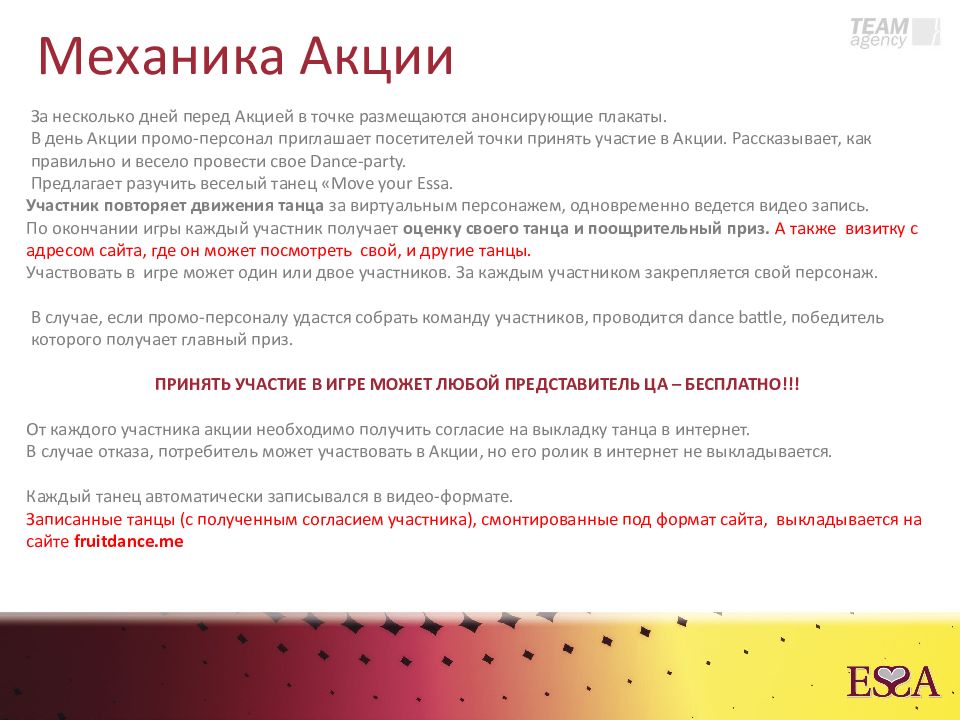 TEAM agency

Механика Акции

За несколько дней перед Акцией в точке размещаются анонсирующие плакаты.
В день Акции промо-персонал приглашает посетителей точки принять участие в Акции. Рассказывает, как правильно и весело провести свое Dance-party.
Предлагает разучить веселый танец «Move your Essa.
Участник повторяет движения танца за виртуальным персонажем, одновременно ведется видео запись.
По окончании игры каждый участник получает оценку своего танца и поощрительный приз. А также визитку с адресом сайта, где он может посмотреть свой, и другие танцы.
Участвовать в игре может один или двое участников. За каждым участником закрепляется свой персонаж.

В случае, если промо-персоналу удастся собрать команду участников, проводится dance battle, победитель которого получает главный приз.

ПРИНЯТЬ УЧАСТИЕ В ИГРЕ МОЖЕТ ЛЮБОЙ ПРЕДСТАВИТЕЛЬ ЦА – БЕСПЛАТНО!!!

От каждого участника акции необходимо получить согласие на выкладку танца в интернет.
В случае отказа, потребитель может участвовать в Акции, но его ролик в интернет не выкладывается.

Каждый танец автоматически записывался в видео-формате.
Записанные танцы (с полученным согласием участника), смонтированные под формат сайта, выкладывается на сайте fruitdance.me

ESSA